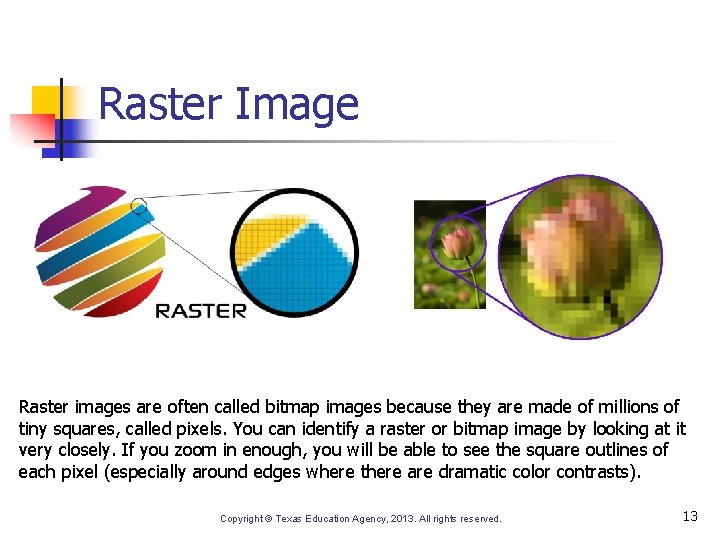 Raster Image

RASTER

Raster images are often called bitmap images because they are made of millions of tiny squares, called pixels. You can identify a raster or bitmap image by looking at it very closely. If you zoom in enough, you will be able to see the square outlines of each pixel (especially around edges where there are dramatic color contrasts).

Copyright © Texas Education Agency, 2013. All rights reserved.

13